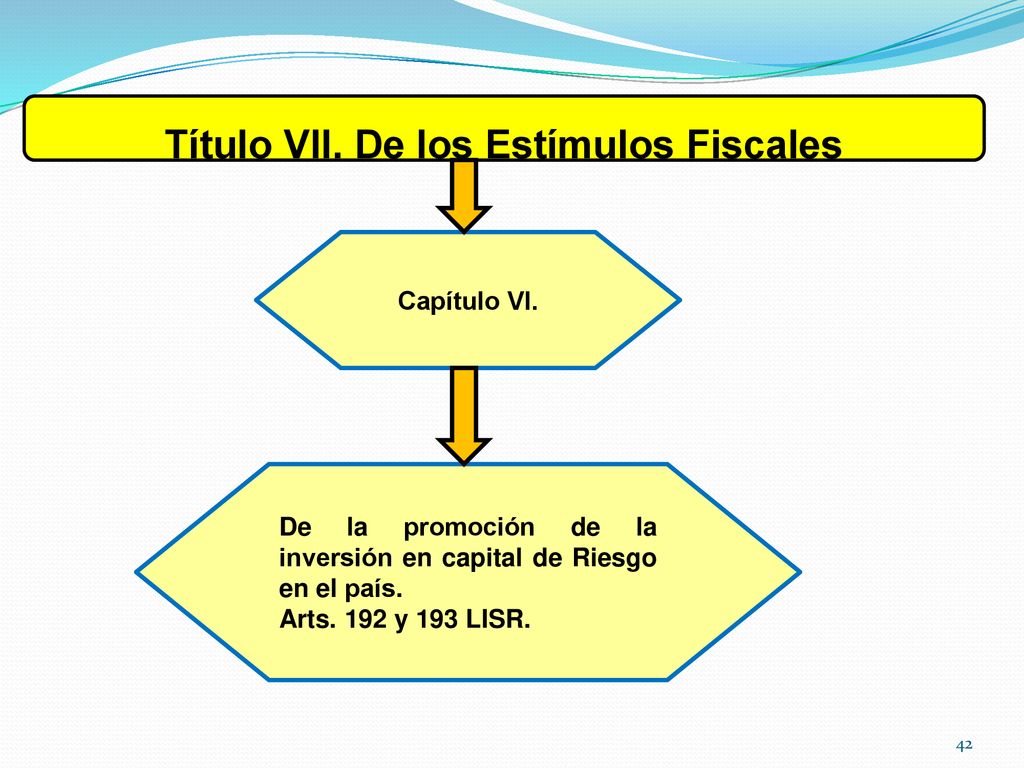 Título VII. De los Estímulos Fiscales

Capítulo VI.

De la promoción de la inversión en capital de Riesgo en el país.
Arts. 192 y 193 LISR.

42